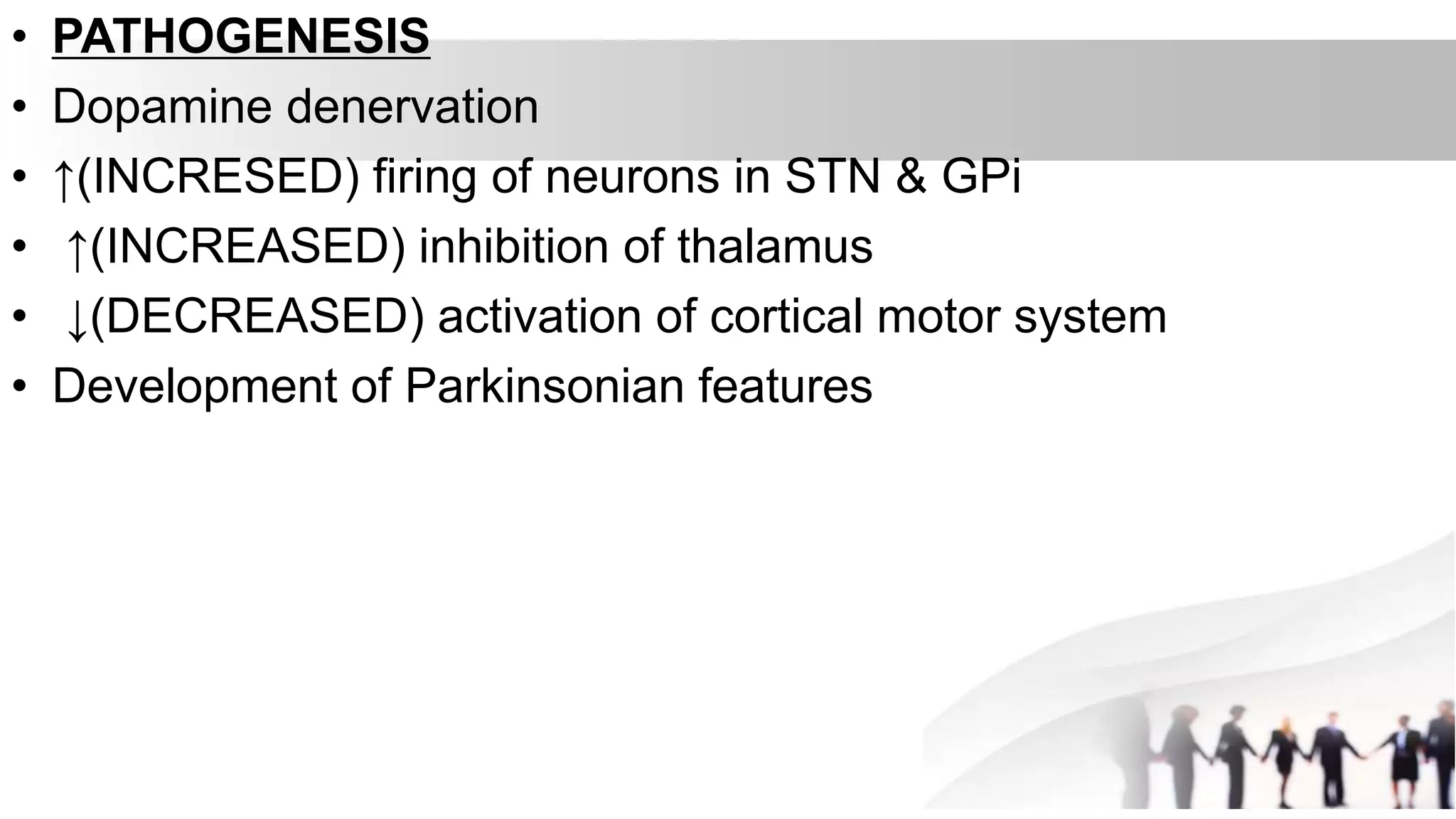 • PATHOGENESIS
• Dopamine denervation
• ↑(INCRESED) firing of neurons in STN & GPi
• ↑(INCREASED) inhibition of thalamus
• ↓(DECREASED) activation of cortical motor system
• Development of Parkinsonian features